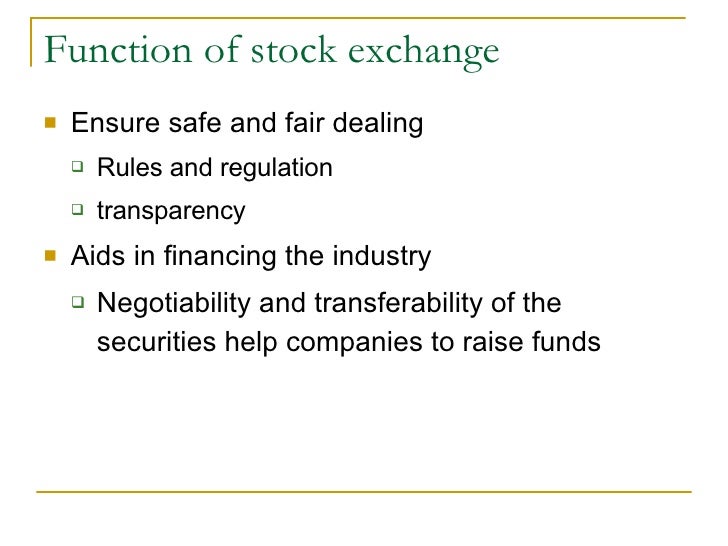 Function of stock exchange

- Ensure safe and fair dealing
  - Rules and regulation
  - transparency
- Aids in financing the industry
  - Negotiability and transferability of the securities help companies to raise funds